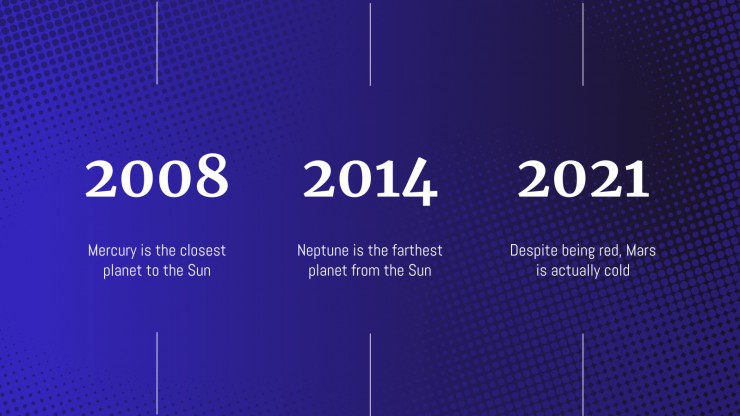 2008

Mercury is the closest planet to the Sun

2014

Neptune is the farthest planet from the Sun

2021

Despite being red, Mars is actually cold